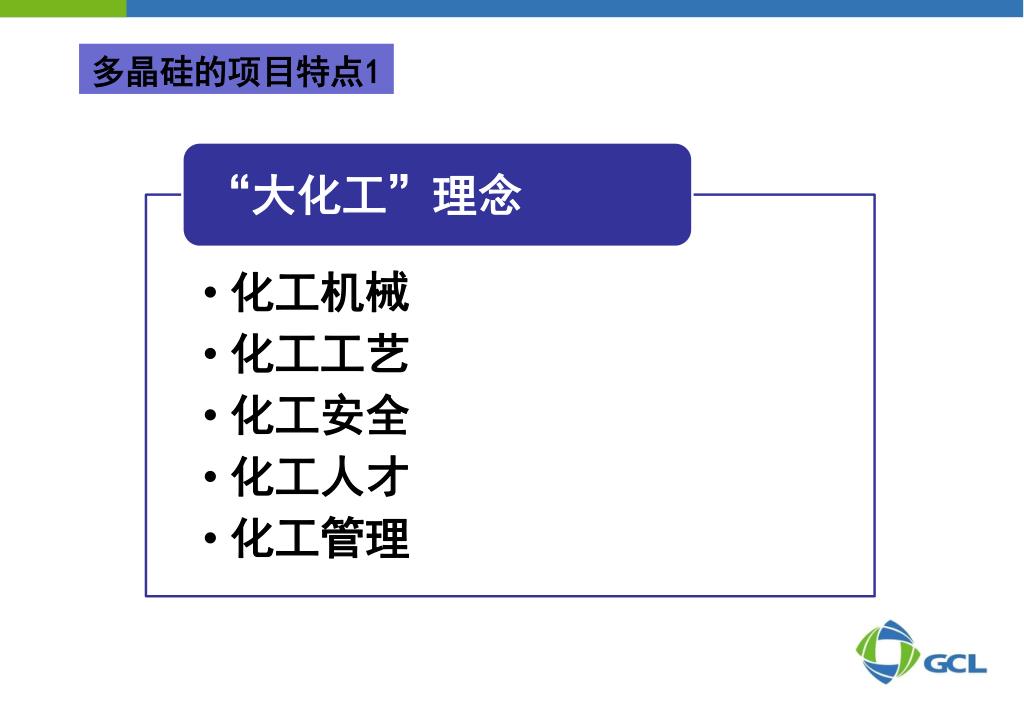 多晶硅的项目特点1

“大化工”理念

• 化工机械
• 化工工艺
• 化工安全
• 化工人才
• 化工管理

GCL